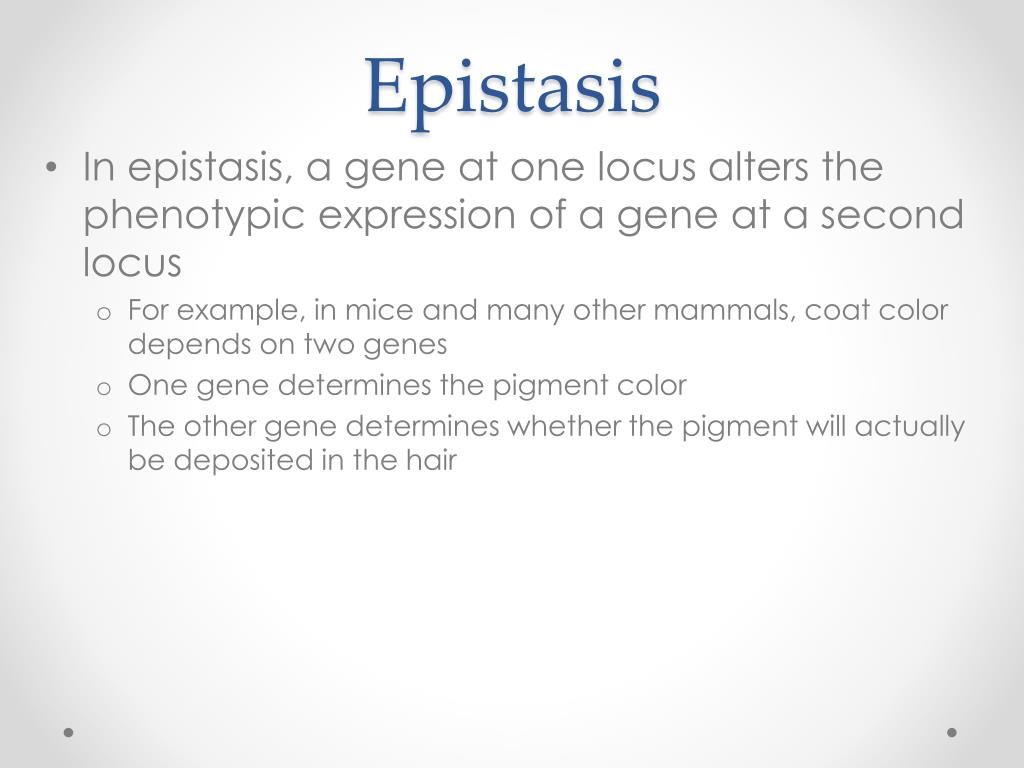 Epistasis

• In epistasis, a gene at one locus alters the phenotypic expression of a gene at a second locus
  o For example, in mice and many other mammals, coat color depends on two genes
  o One gene determines the pigment color
  o The other gene determines whether the pigment will actually be deposited in the hair